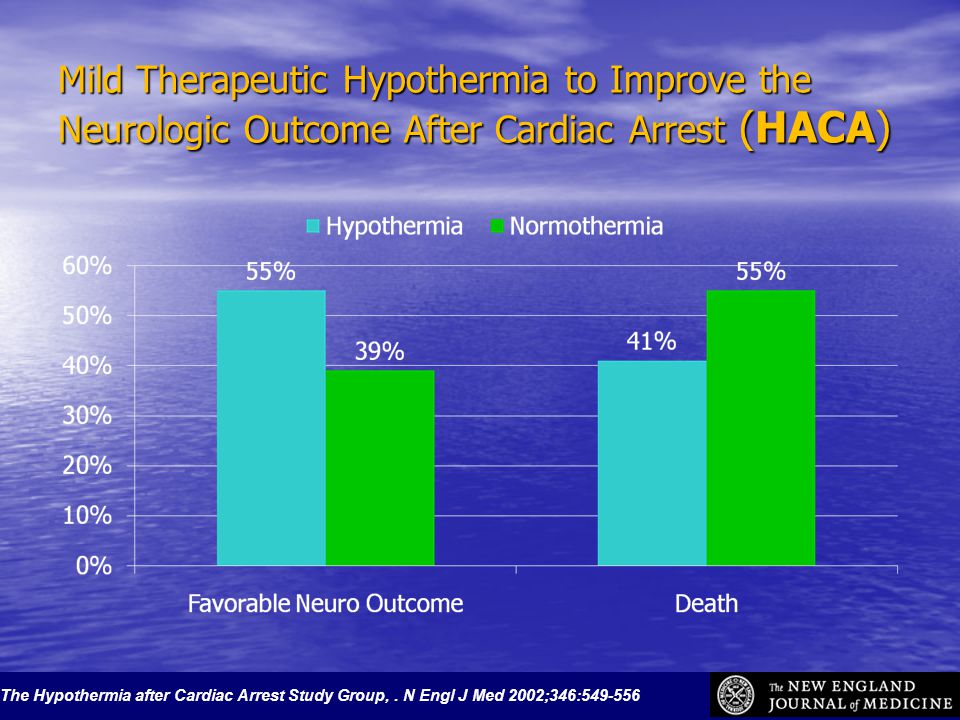 Mild Therapeutic Hypothermia to Improve the Neurologic Outcome After Cardiac Arrest (HACA)

Hypothermia Normothermia

60%
50%
40%
30%
20%
10%
0%

55%
39%
41%
55%

Favorable Neuro Outcome
Death

The Hypothermia after Cardiac Arrest Study Group, . N Engl J Med 2002;346:549-556

The NEW ENGLAND JOURNAL of MEDICINE